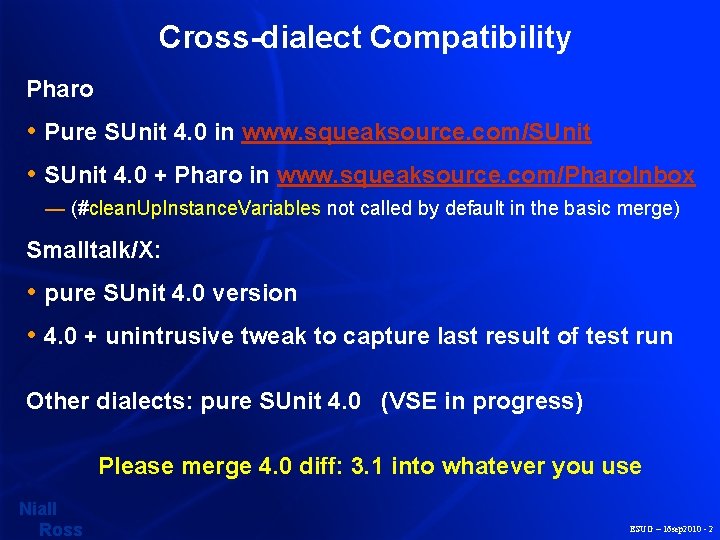 Cross-dialect Compatibility

Pharo

• Pure SUnit 4.0 in www.squeaksource.com/SUnit

• SUnit 4.0 + Pharo in www.squeaksource.com/PharoInbox

— (#cleanUpInstanceVariables not called by default in the basic merge)

Smalltalk/X:

• pure SUnit 4.0 version

• 4.0 + unintrusive tweak to capture last result of test run

Other dialects: pure SUnit 4.0 (VSE in progress)

Please merge 4.0 diff: 3.1 into whatever you use

Niall Ross

ESUG – 16sep2010 - 2